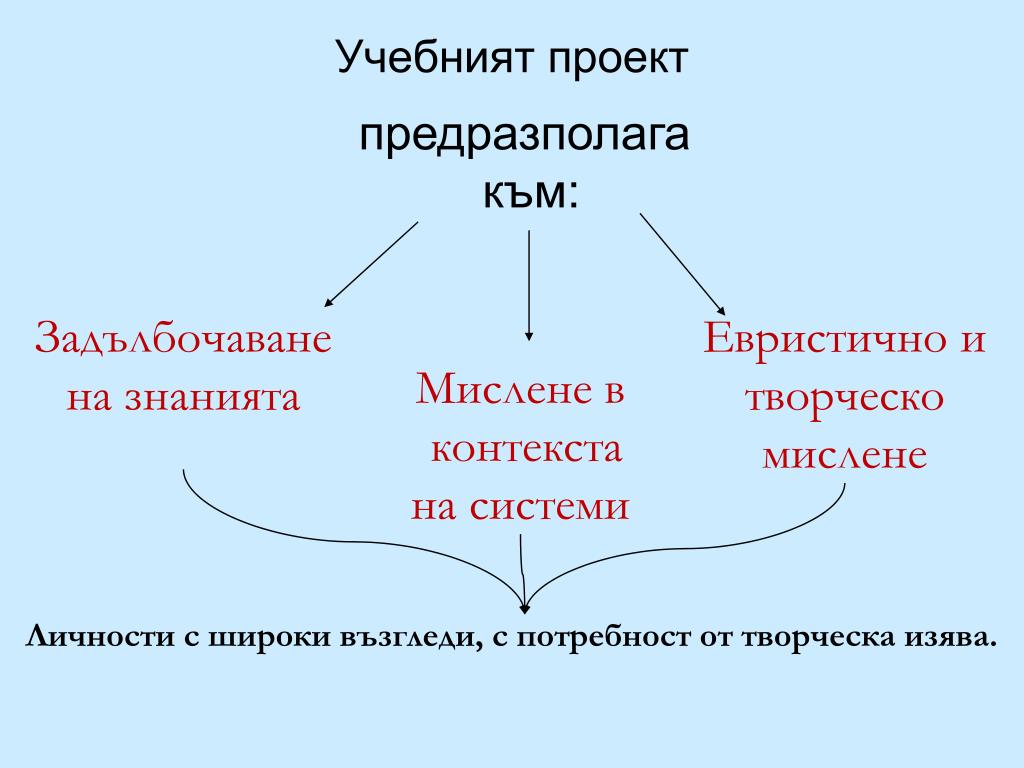 Учебният проект

предразполага към:

Задълбочаване на знанията

Мислене в контекста на системи

Евристично и творческо мислене

Личности с широки възгледи, с потребност от творческа изява.